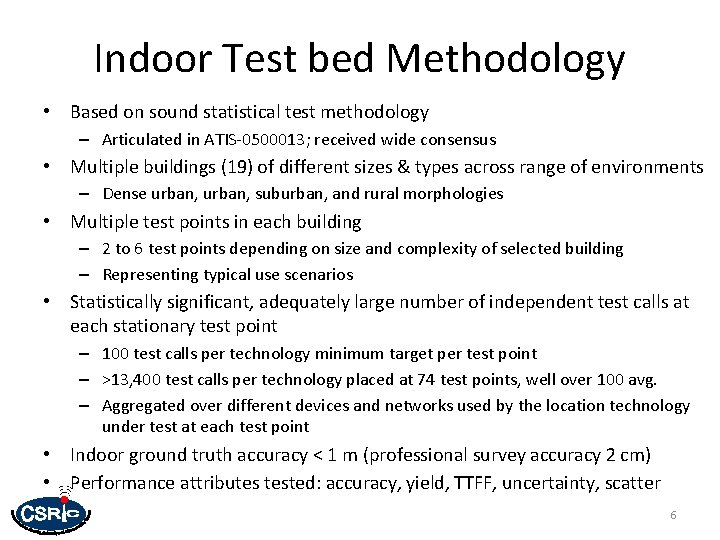 Indoor Test bed Methodology

• Based on sound statistical test methodology
– Articulated in ATIS-0500013; received wide consensus

• Multiple buildings (19) of different sizes & types across range of environments
– Dense urban, urban, suburban, and rural morphologies

• Multiple test points in each building
– 2 to 6 test points depending on size and complexity of selected building
– Representing typical use scenarios

• Statistically significant, adequately large number of independent test calls at each stationary test point
– 100 test calls per technology minimum target per test point
– >13,400 test calls per technology placed at 74 test points, well over 100 avg.
– Aggregated over different devices and networks used by the location technology under test at each test point

• Indoor ground truth accuracy < 1 m (professional survey accuracy 2 cm)

• Performance attributes tested: accuracy, yield, TTFF, uncertainty, scatter

CSRIC

6